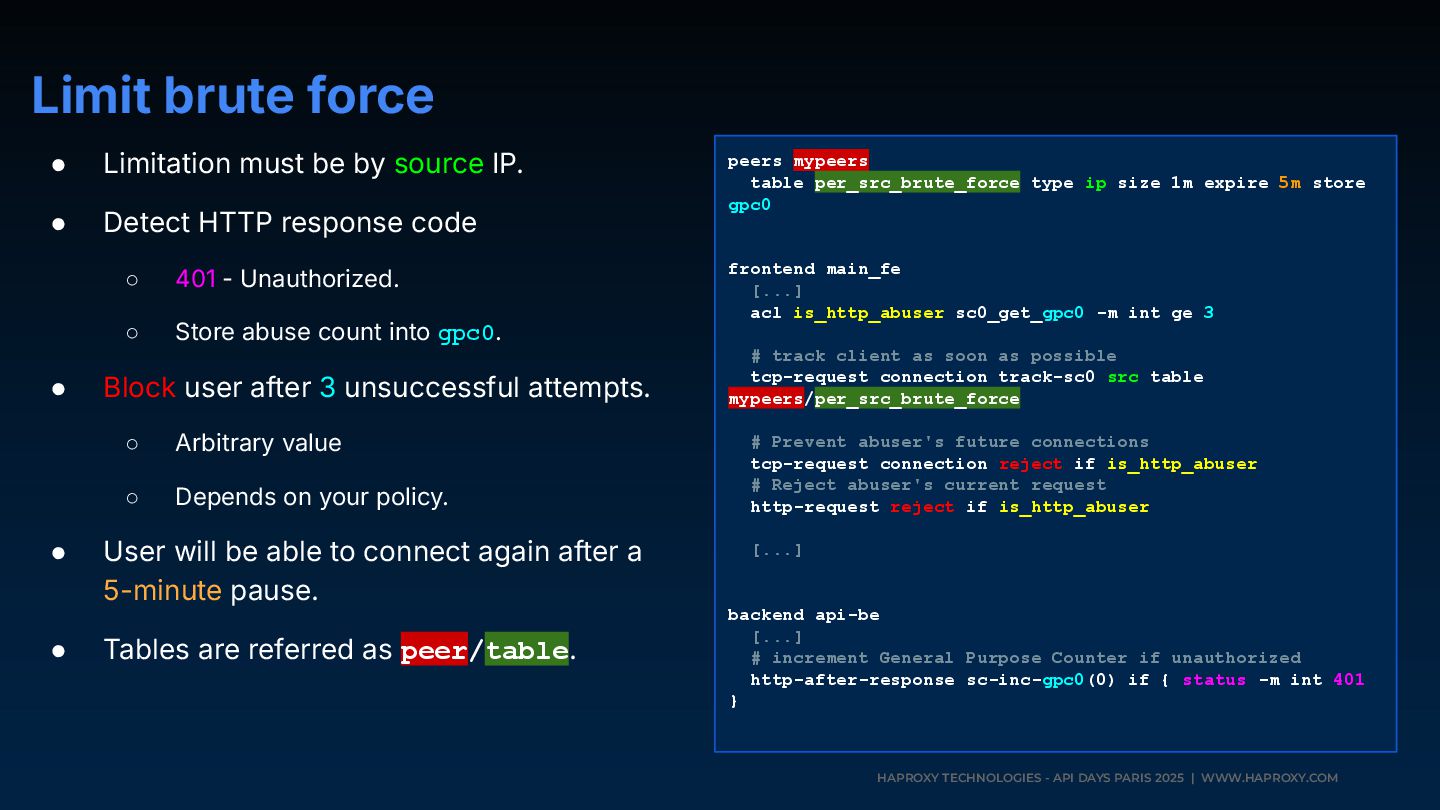 Limit brute force

● Limitation must be by source IP.
● Detect HTTP response code
  ○ 401 - Unauthorized.
  ○ Store abuse count into gpc0.
● Block user after 3 unsuccessful attempts.
  ○ Arbitrary value
  ○ Depends on your policy.
● User will be able to connect again after a 5-minute pause.
● Tables are referred as peer/table.

peers mypeers
  table per_src_brute_force type ip size 1m expire 5m store gpc0

frontend main_fe
  [...]
  acl is_http_abuser sc0_get_gpc0 -m int ge 3

  # track client as soon as possible
  tcp-request connection track-sc0 src table mypeers/per_src_brute_force

  # Prevent abuser's future connections
  tcp-request connection reject if is_http_abuser
  # Reject abuser's current request
  http-request reject if is_http_abuser

  [...]

backend api-be
  [...]
  # increment General Purpose Counter if unauthorized
  http-after-response sc-inc-gpc0(0) if { status -m int 401 }

HAPROXY TECHNOLOGIES - API DAYS PARIS 2025 | WWW.HAPROXY.COM